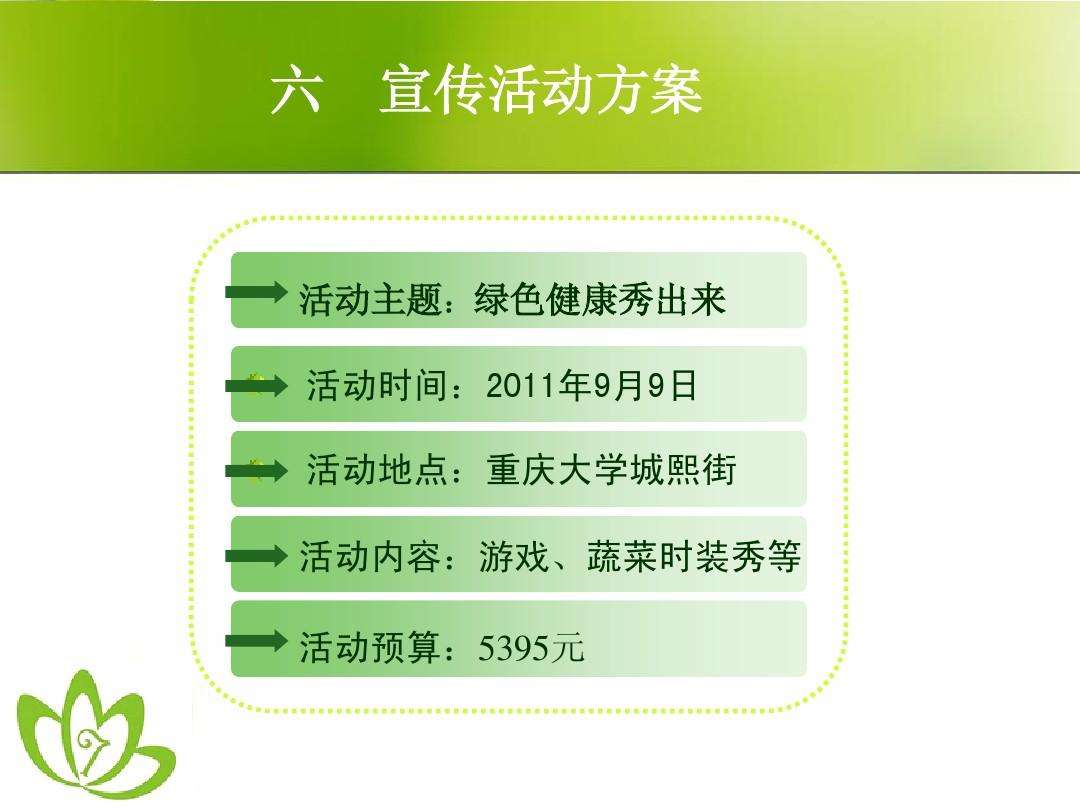 六　宣传活动方案

活动主题：绿色健康秀出来

活动时间：2011年9月9日

活动地点：重庆大学城熙街

活动内容：游戏、蔬菜时装秀等

活动预算：5395元